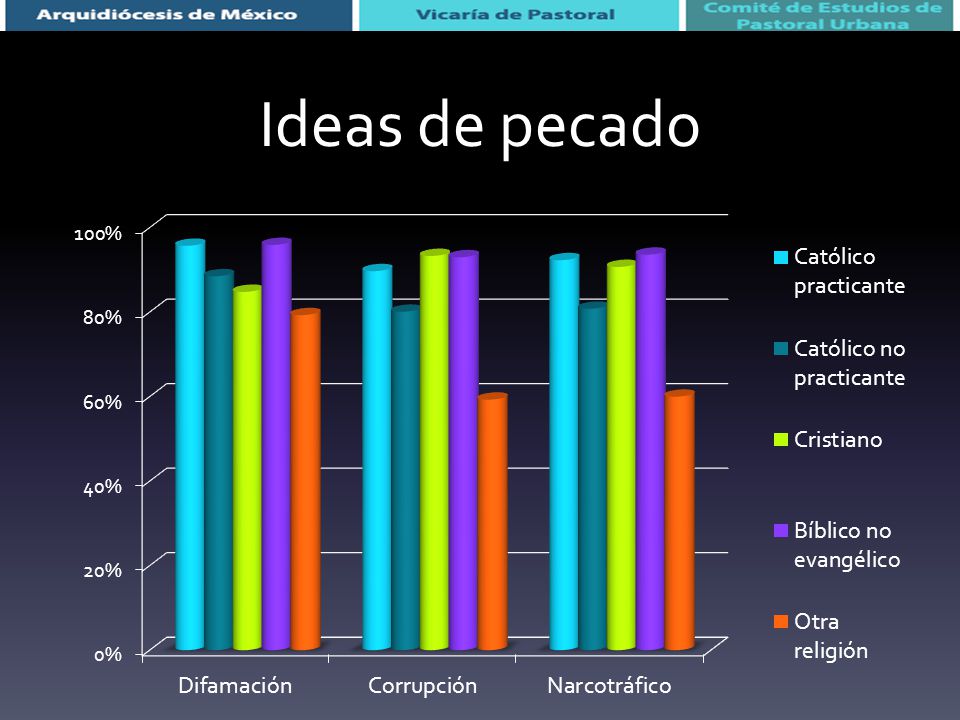 Arquidiócesis de México
Vicaría de Pastoral
Comité de Estudios de Pastoral Urbana

Ideas de pecado

100%
80%
60%
40%
20%
0%

Difamación
Corrupción
Narcotráfico

Católico practicante
Católico no practicante
Cristiano
Bíblico no evangélico
Otra religión